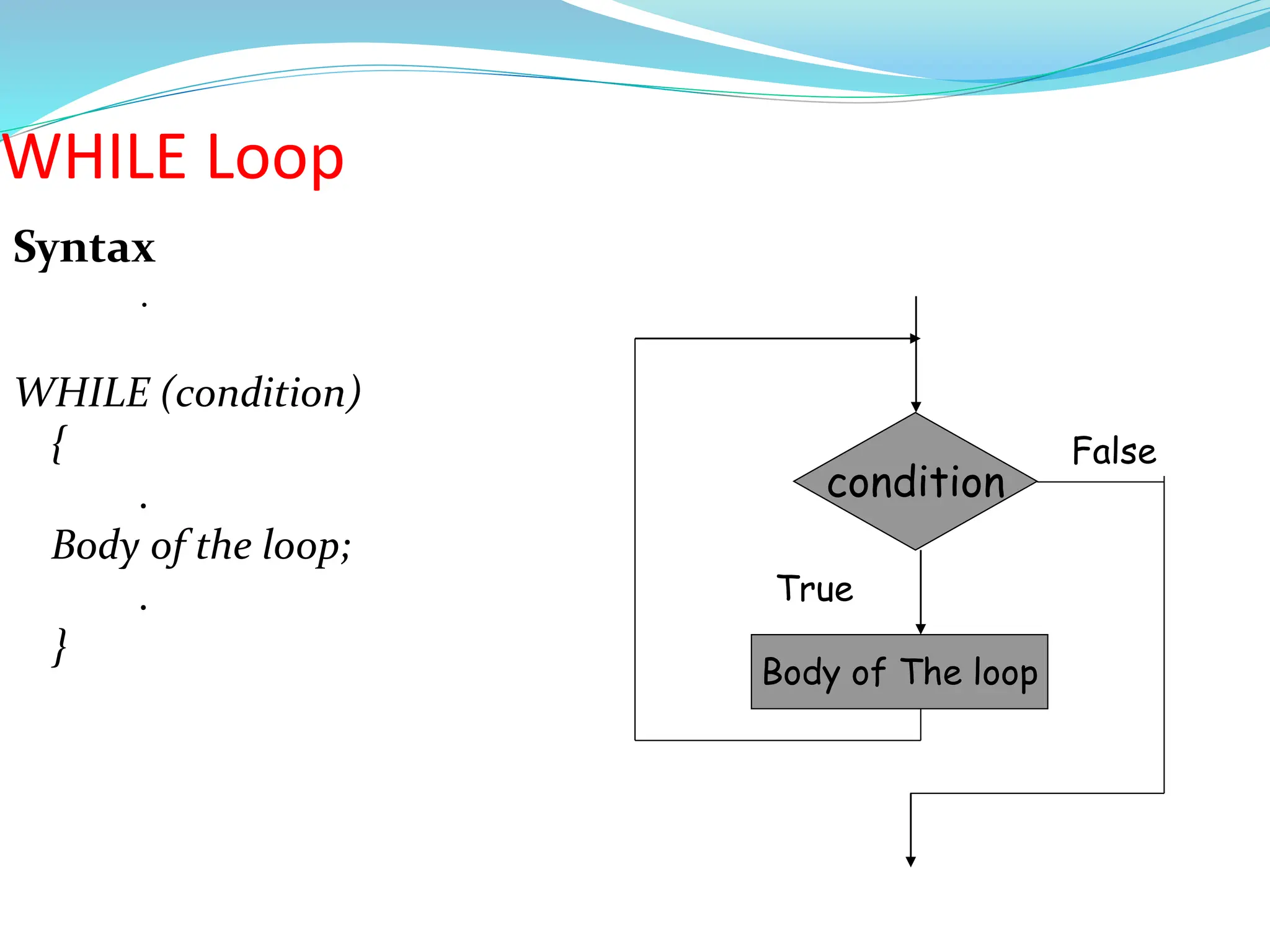 WHILE Loop

Syntax

.

WHILE (condition)
{
.
Body of the loop;
.
}

condition
False
True
Body of The loop